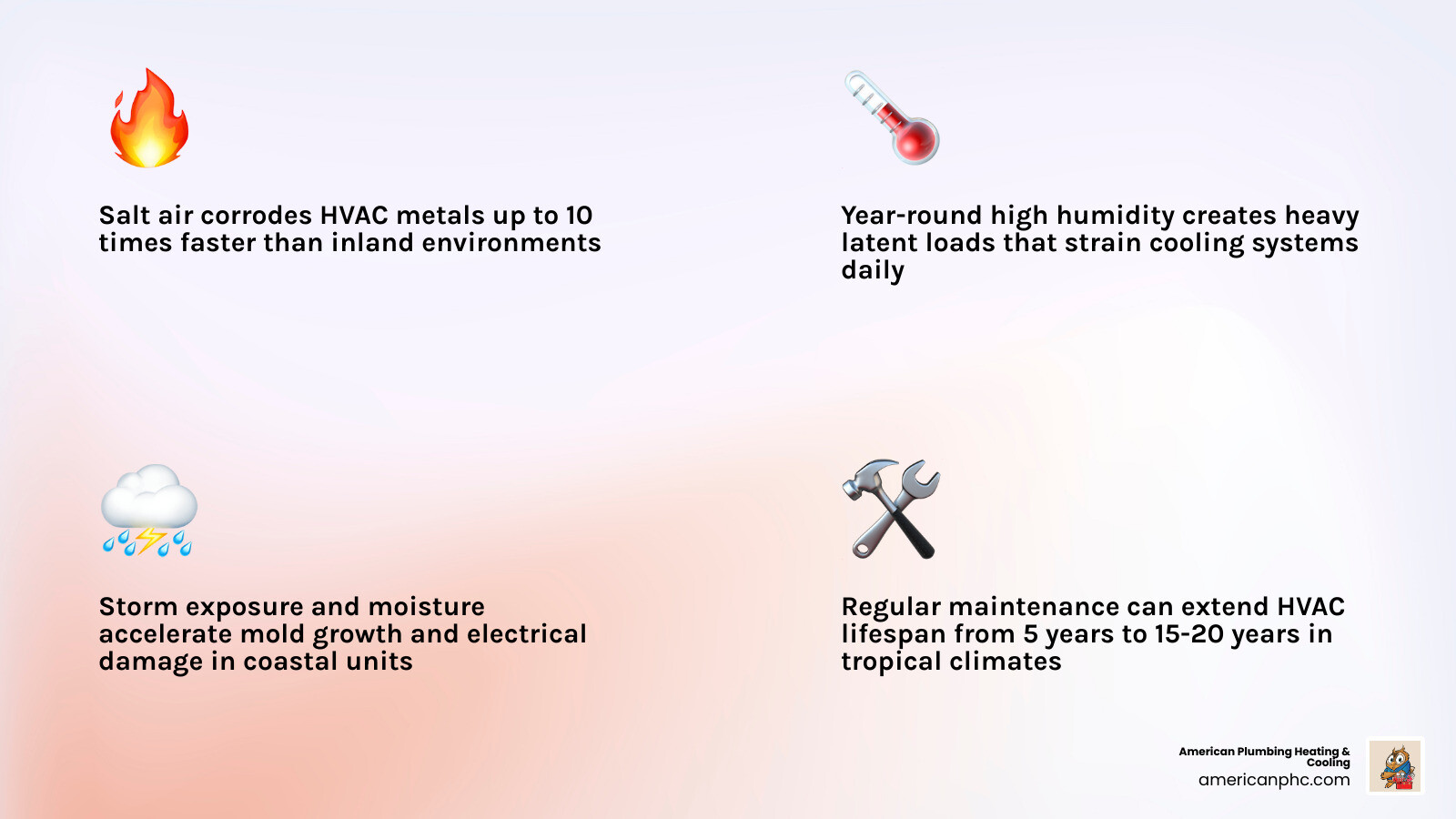 Salt air corrodes HVAC metals up to 10 times faster than inland environments

Year-round high humidity creates heavy latent loads that strain cooling systems daily

Storm exposure and moisture accelerate mold growth and electrical damage in coastal units

Regular maintenance can extend HVAC lifespan from 5 years to 15-20 years in tropical climates

American Plumbing Heating & Cooling
americanphc.com